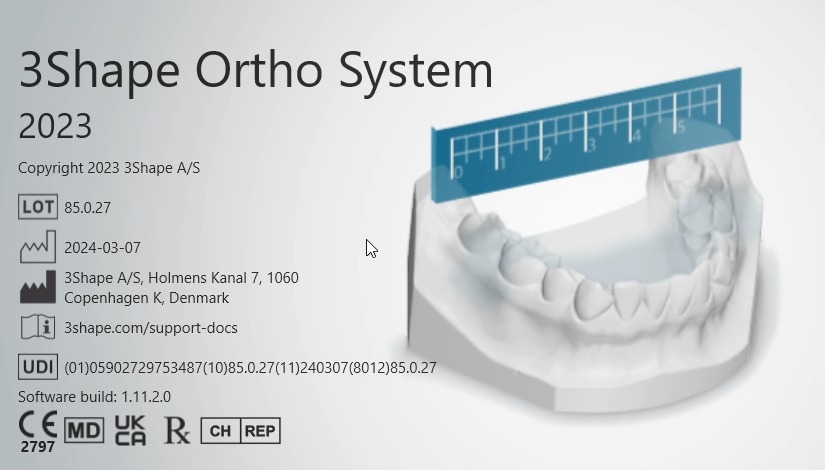 3Shape Ortho System
2023

Copyright 2023 3Shape A/S

LOT 85.0.27

2024-03-07

3Shape A/S, Holmens Kanal 7, 1060 Copenhagen K, Denmark

3shape.com/support-docs

UDI (01)05902729753487(10)85.0.27(11)240307(8012)85.0.27

Software build: 1.11.2.0

CE 2797 MD UK CA Rx CH REP

0 1 2 3 4 5